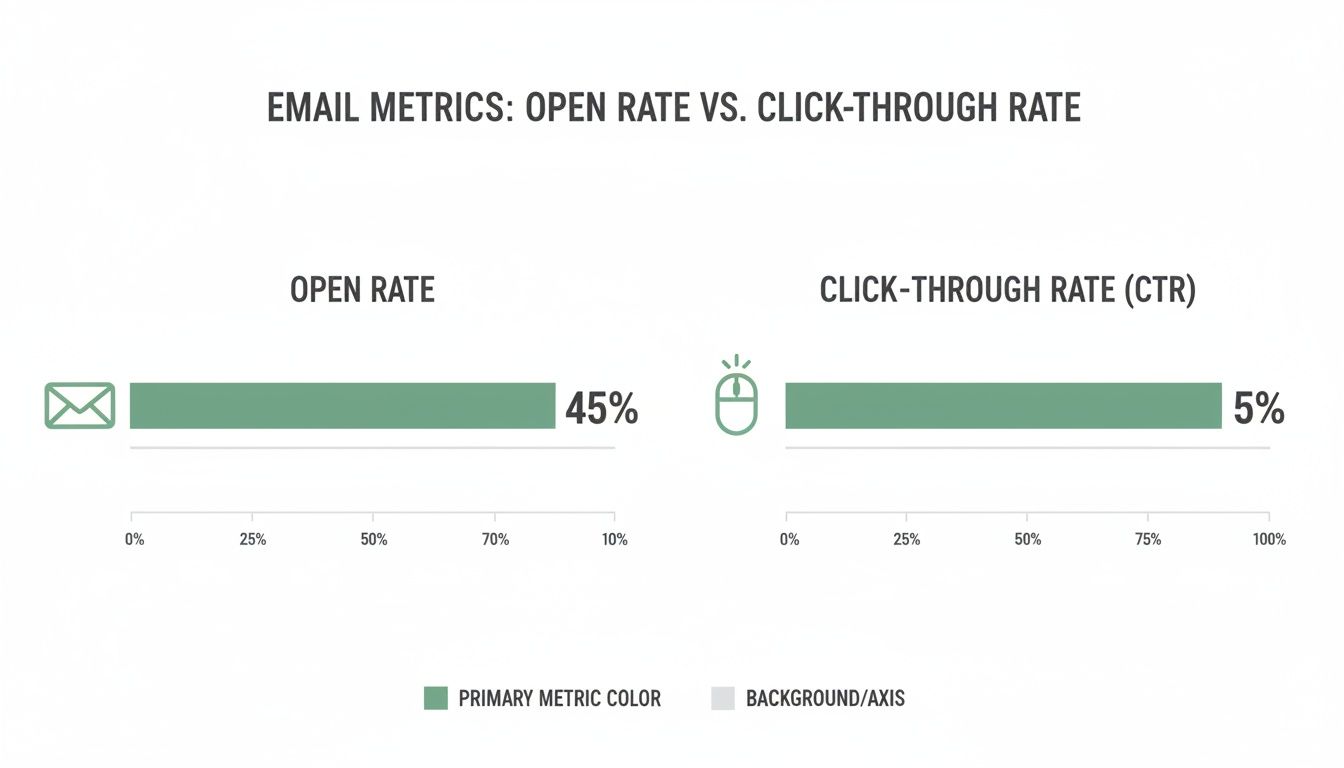 EMAIL METRICS: OPEN RATE VS. CLICK-THROUGH RATE

OPEN RATE

45%

0% 25% 50% 70% 10%

CLICK-THROUGH RATE (CTR)

5%

0% 25% 50% 75% 100%

PRIMARY METRIC COLOR BACKGROUND/AXIS